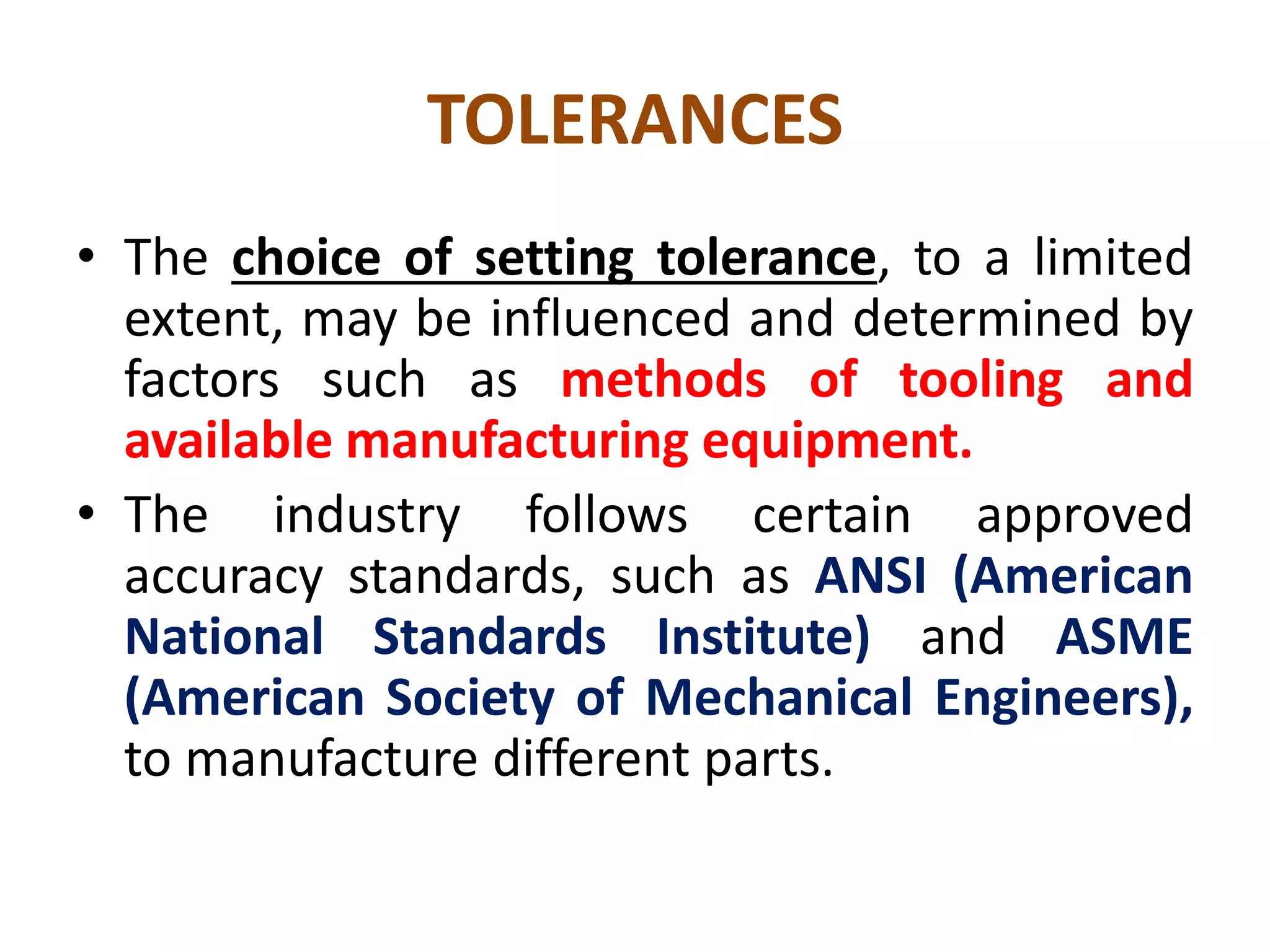 TOLERANCES

• The choice of setting tolerance, to a limited extent, may be influenced and determined by factors such as methods of tooling and available manufacturing equipment.

• The industry follows certain approved accuracy standards, such as ANSI (American National Standards Institute) and ASME (American Society of Mechanical Engineers), to manufacture different parts.